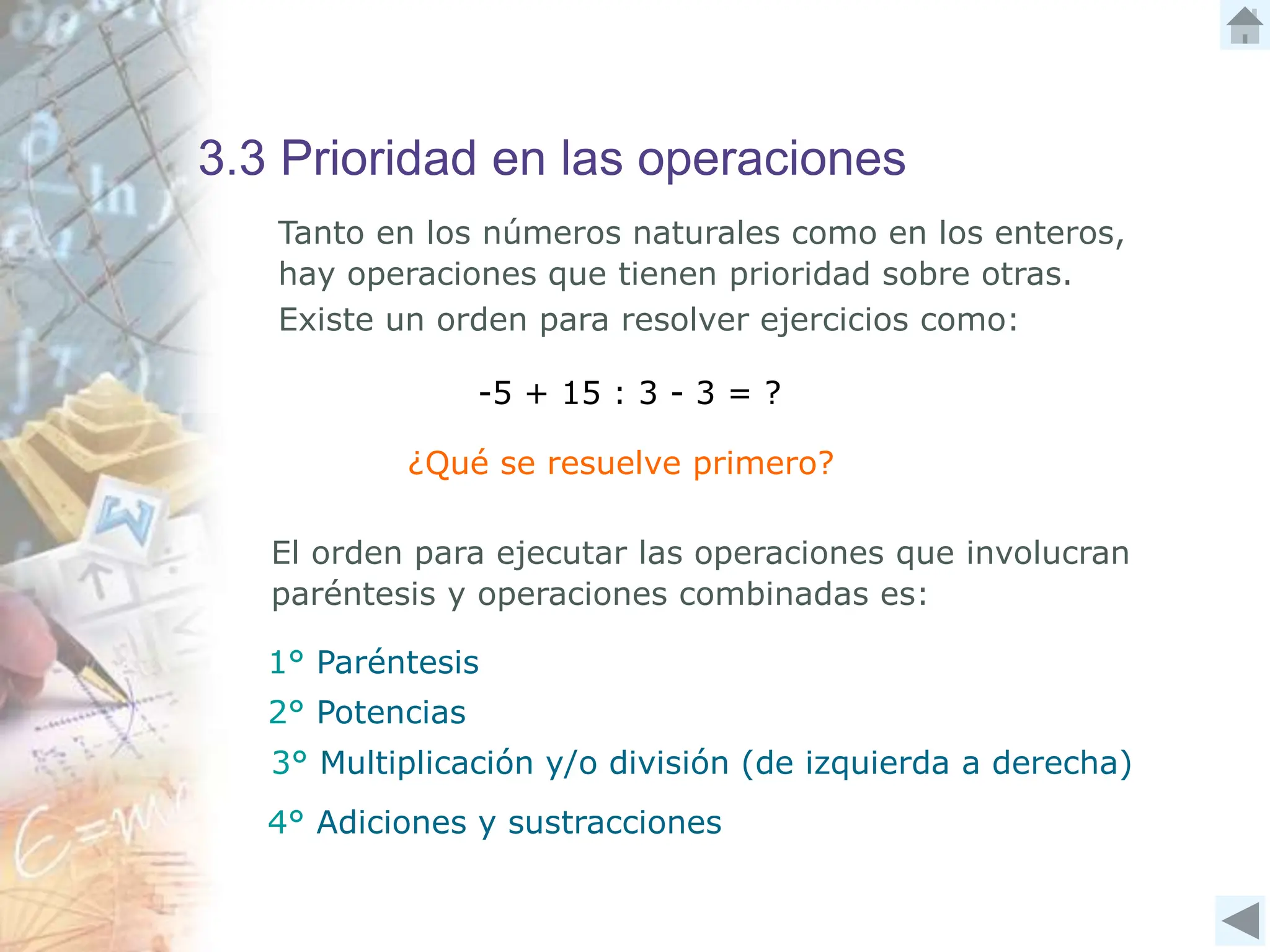 3.3 Prioridad en las operaciones

Tanto en los números naturales como en los enteros, hay operaciones que tienen prioridad sobre otras.
Existe un orden para resolver ejercicios como:

$-5 + 15 : 3 - 3 = ?$

¿Qué se resuelve primero?

El orden para ejecutar las operaciones que involucran paréntesis y operaciones combinadas es:

1° Paréntesis
2° Potencias
3° Multiplicación y/o división (de izquierda a derecha)
4° Adiciones y sustracciones